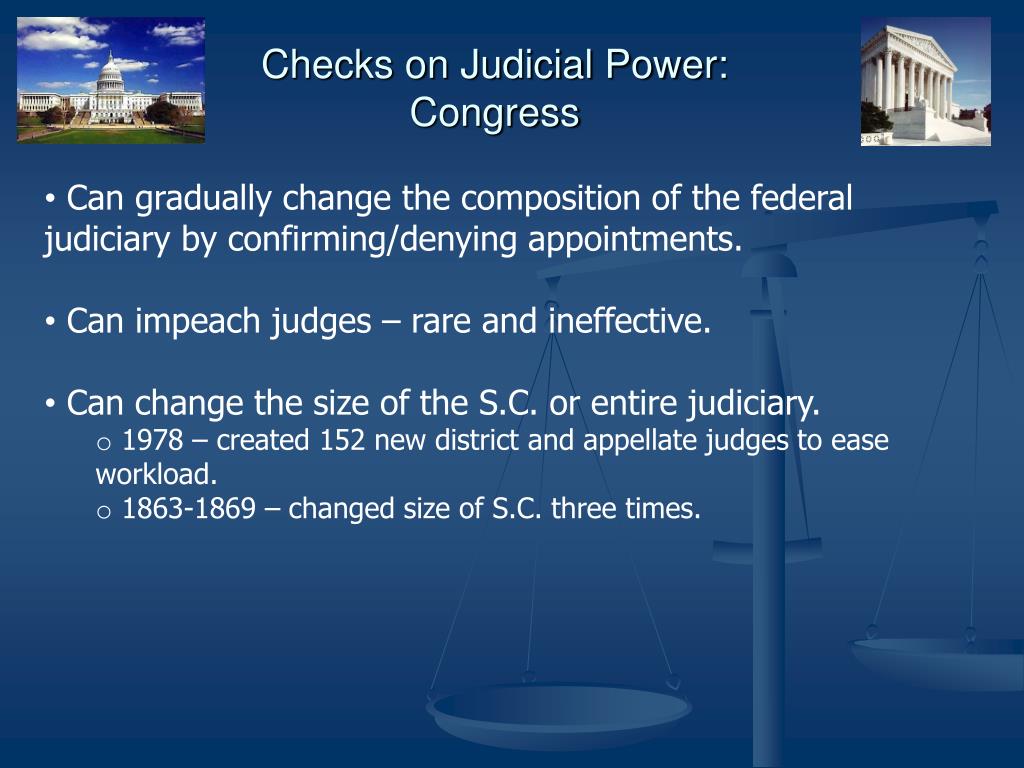 Checks on Judicial Power: Congress

• Can gradually change the composition of the federal judiciary by confirming/denying appointments.

• Can impeach judges – rare and ineffective.

• Can change the size of the S.C. or entire judiciary.
o 1978 – created 152 new district and appellate judges to ease workload.
o 1863-1869 – changed size of S.C. three times.